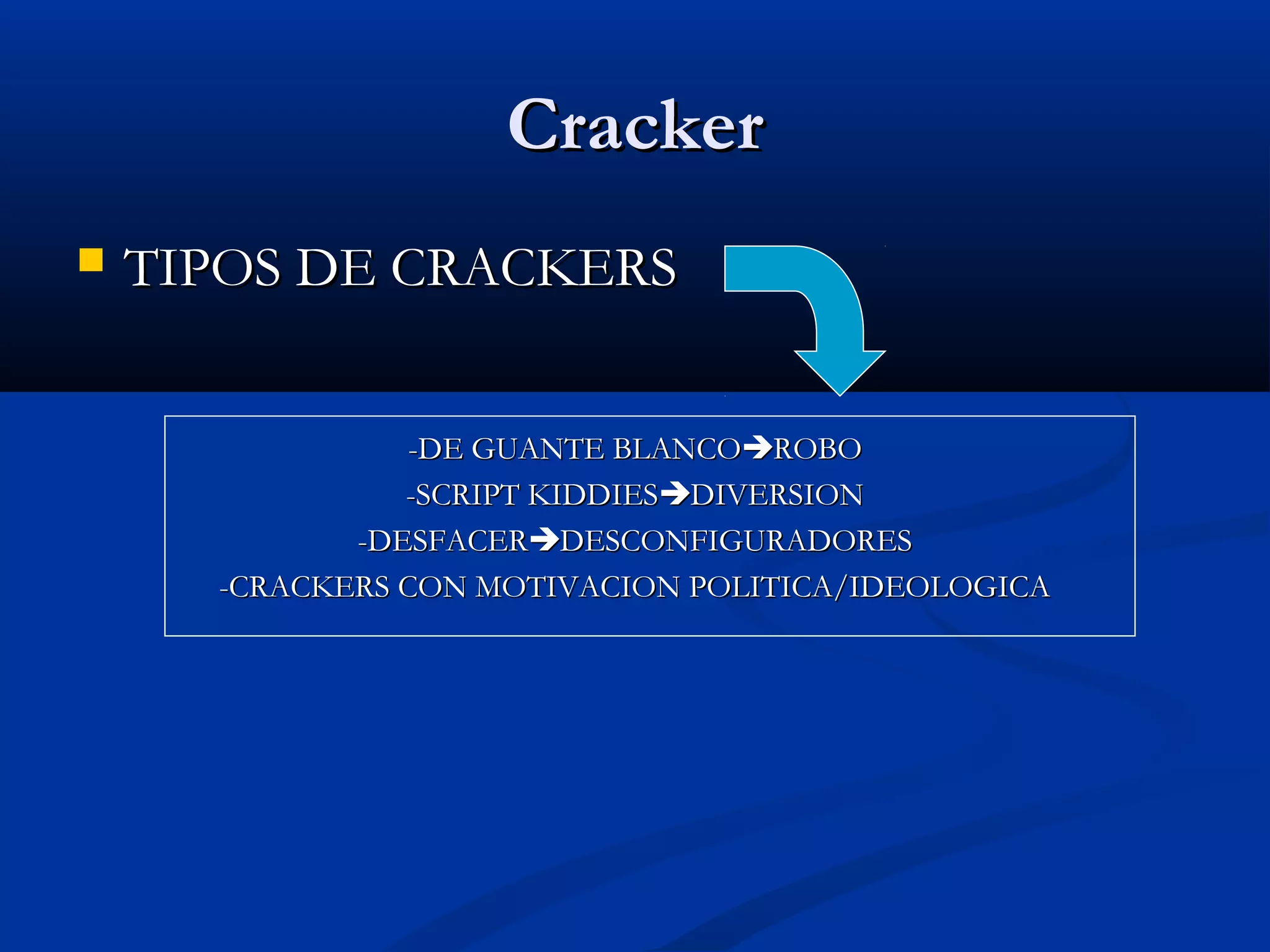 Cracker

TIPOS DE CRACKERS

-DE GUANTE BLANCO→ROBO
-SCRIPT KIDDIES→DIVERSION
-DESFACER→DESCONFIGURADORES
-CRACKERS CON MOTIVACION POLITICA/IDEOLOGICA